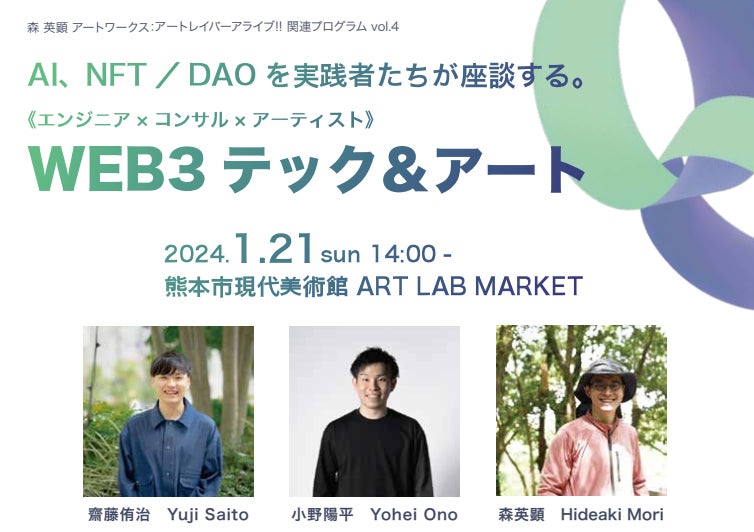 森 英顕 アートワークス:アートレイバーアライブ!! 関連プログラム vol.4

AI、NFT / DAO を実践者たちが座談する。

《エンジニア × コンサル × アーティスト》

WEB3 テック&アート

2024.1.21 sun 14:00 -

熊本市現代美術館 ART LAB MARKET

齋藤侑治 Yuji Saito

小野陽平 Yohei Ono

森英顕 Hideaki Mori